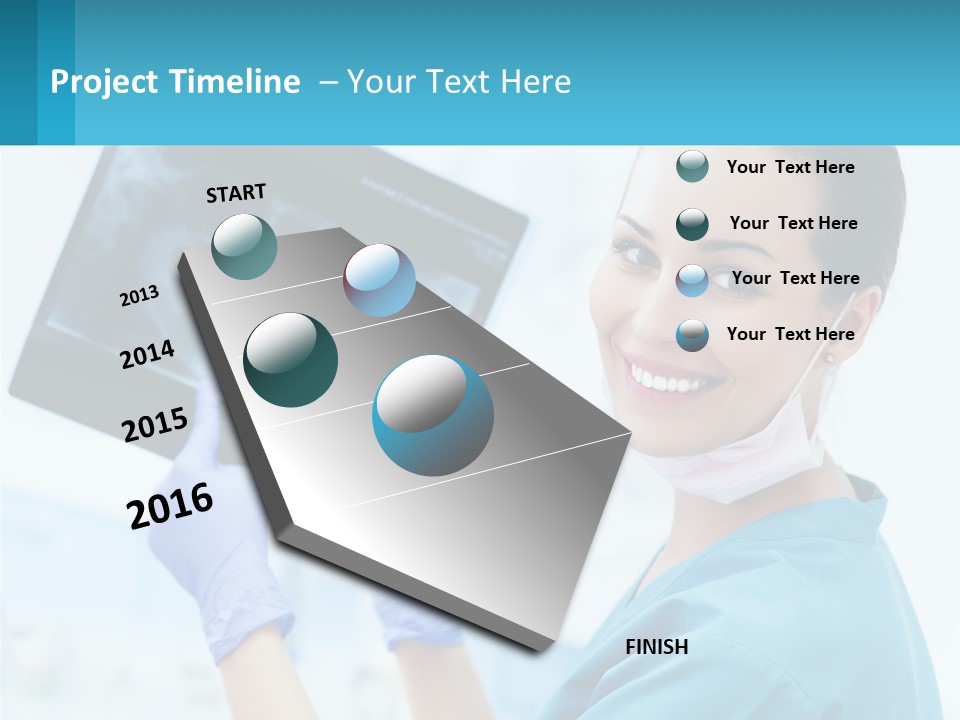 Project Timeline – Your Text Here

START

2013

2014

2015

2016

Your Text Here

Your Text Here

Your Text Here

Your Text Here

FINISH